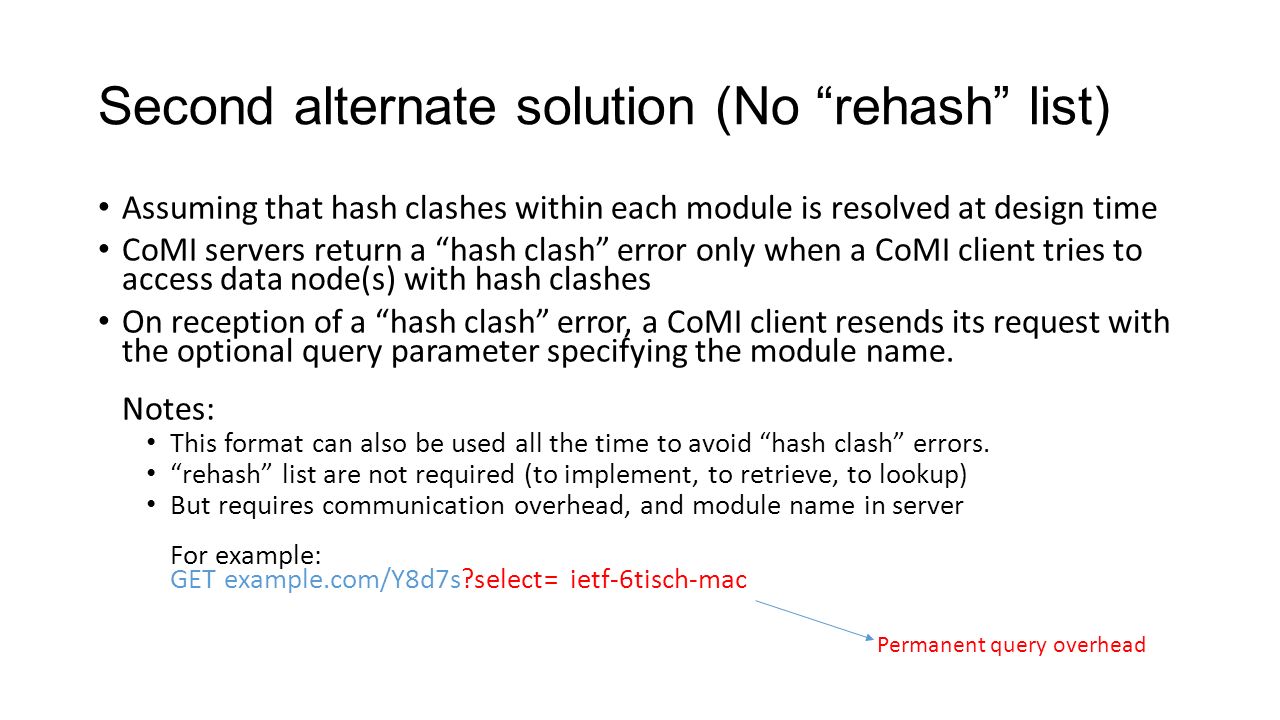 Second alternate solution (No “rehash” list)

• Assuming that hash clashes within each module is resolved at design time
• CoMI servers return a “hash clash” error only when a CoMI client tries to access data node(s) with hash clashes
• On reception of a “hash clash” error, a CoMI client resends its request with the optional query parameter specifying the module name.

Notes:
• This format can also be used all the time to avoid “hash clash” errors.
• “rehash” list are not required (to implement, to retrieve, to lookup)
• But requires communication overhead, and module name in server

For example:
GET example.com/Y8d7s?select= ietf-6tisch-mac

Permanent query overhead